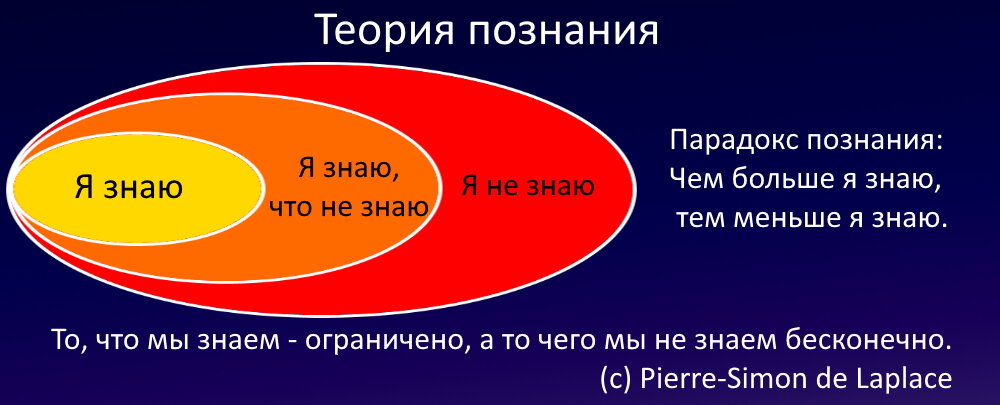 Теория познания

Я знаю

Я знаю, что не знаю

Я не знаю

Парадокс познания:
Чем больше я знаю,
тем меньше я знаю.

То, что мы знаем - ограничено, а то чего мы не знаем бесконечно.
(c) Pierre-Simon de Laplace